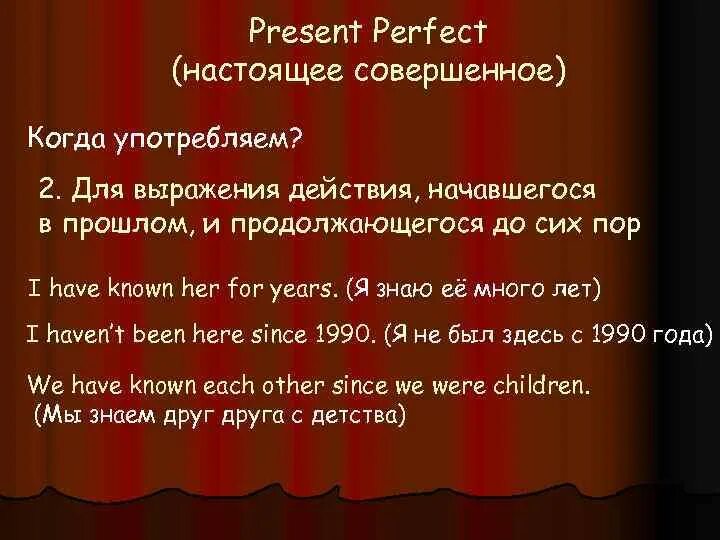 Present Perfect
(настоящее совершенное)

Когда употребляем?

2. Для выражения действия, начавшегося в прошлом, и продолжающегося до сих пор

I have known her for years. (Я знаю её много лет)

I haven't been here since 1990. (Я не был здесь с 1990 года)

We have known each other since we were children.
(Мы знаем друг друга с детства)